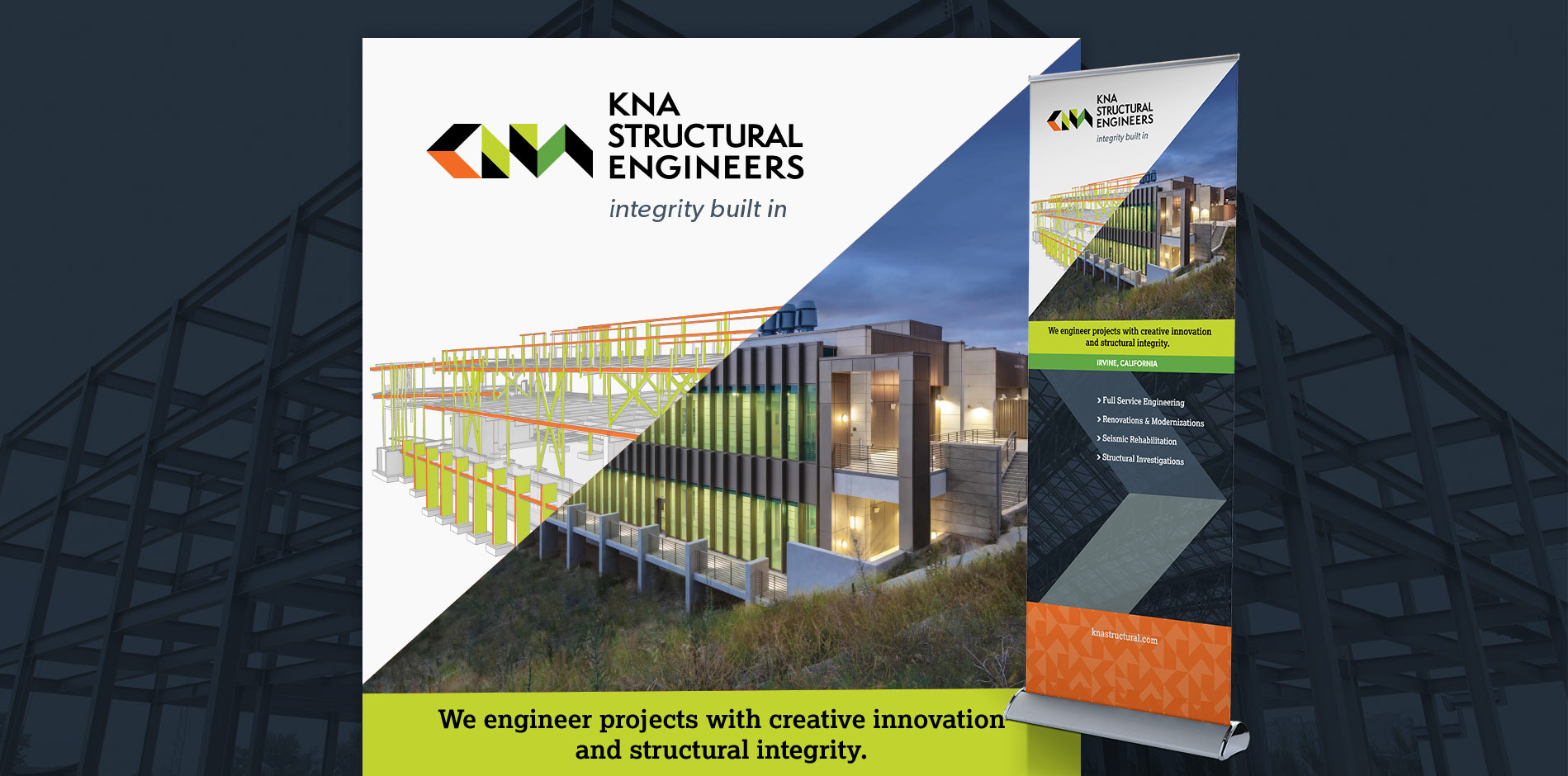 KNA
STRUCTURAL
ENGINEERS
integrity built in

We engineer projects with creative innovation and structural integrity.

KNA
STRUCTURAL
ENGINEERS
integrity built in

We engineer projects with creative innovation and structural integrity.

IRVINE, CALIFORNIA

> Full Service Engineering
> Renovations & Modernizations
> Seismic Rehabilitation
> Structural Investigations

knastructural.com